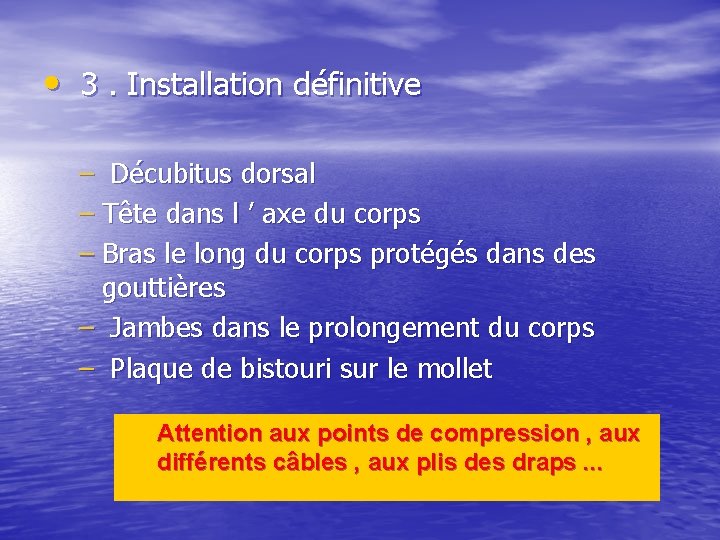 • 3 . Installation définitive

– Décubitus dorsal
– Tête dans l ’ axe du corps
– Bras le long du corps protégés dans des gouttières
– Jambes dans le prolongement du corps
– Plaque de bistouri sur le mollet

Attention aux points de compression , aux différents câbles , aux plis des draps ...